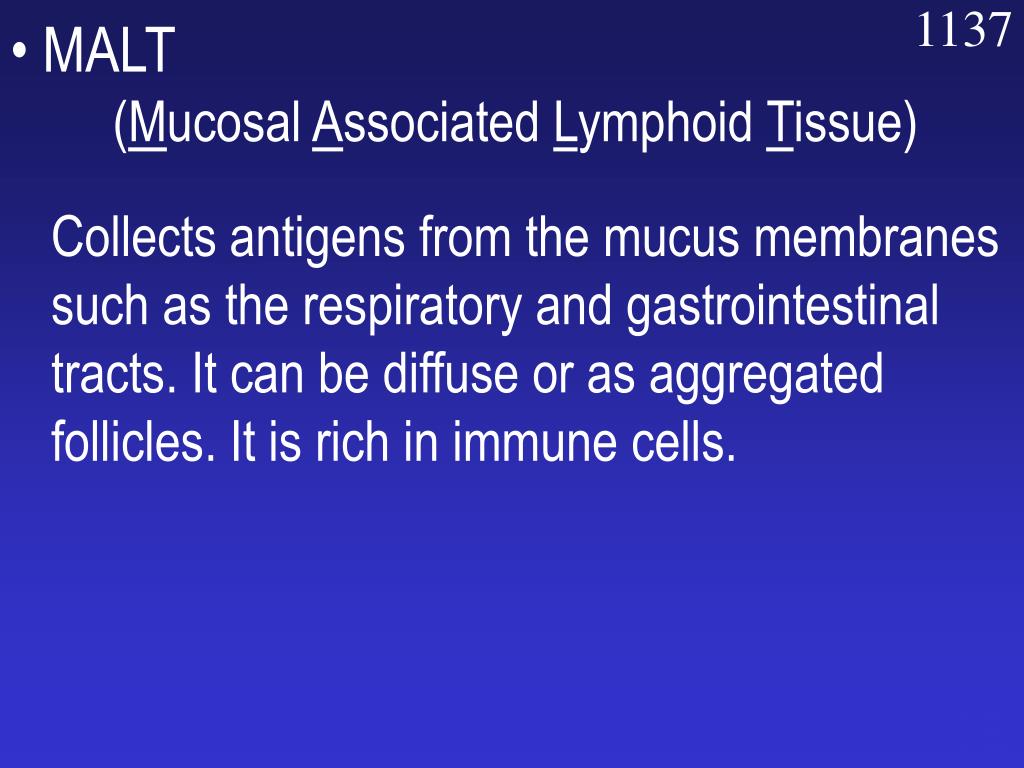 1137

• MALT
(Mucosal Associated Lymphoid Tissue)

Collects antigens from the mucus membranes such as the respiratory and gastrointestinal tracts. It can be diffuse or as aggregated follicles. It is rich in immune cells.